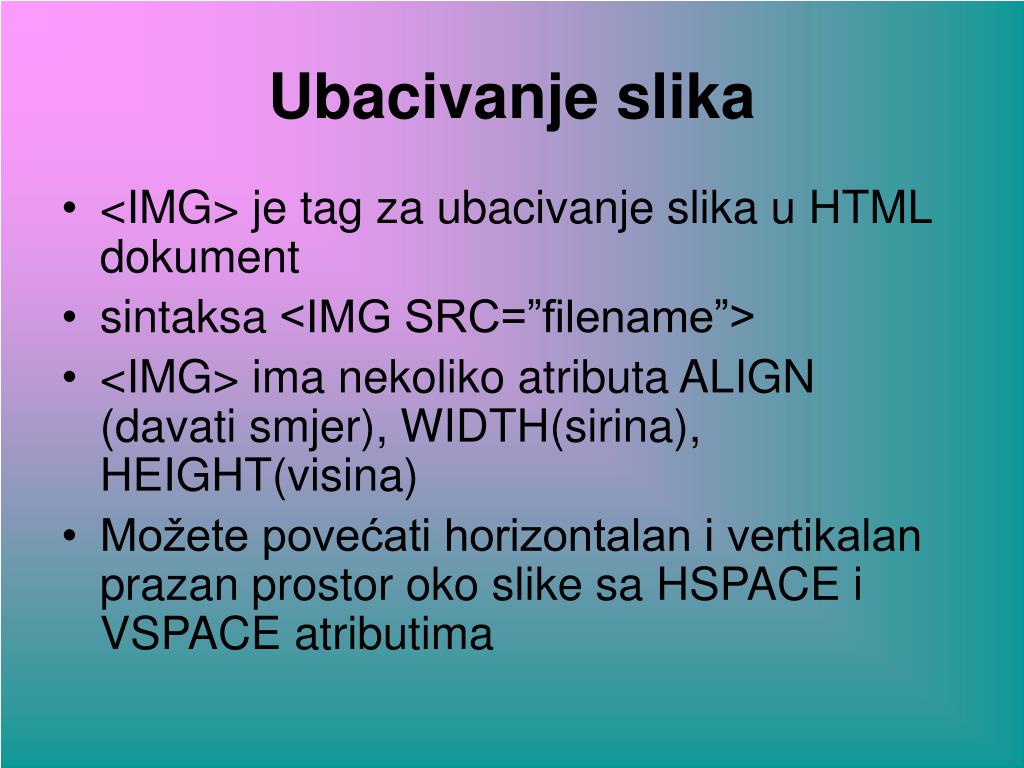 Ubacivanje slika

• <IMG> je tag za ubacivanje slika u HTML dokument
• sintaksa <IMG SRC=”filename”>
• <IMG> ima nekoliko atributa ALIGN (davati smjer), WIDTH(sirina), HEIGHT(visina)
• Možete povećati horizontalan i vertikalan prazan prostor oko slike sa HSPACE i VSPACE atributima